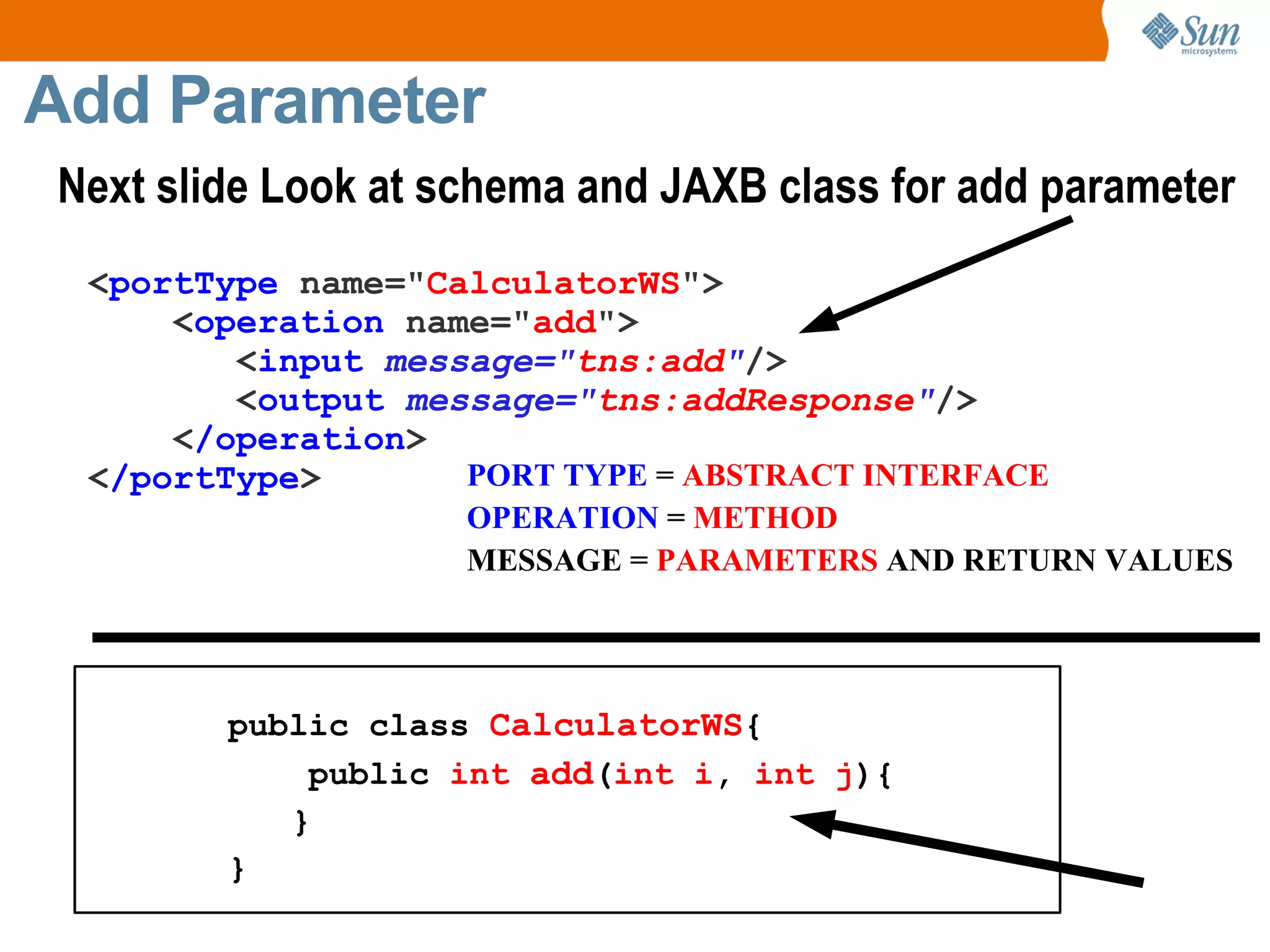 Sun microsystems

Add Parameter

Next slide Look at schema and JAXB class for add parameter

<portType name="CalculatorWS">
<operation name="add">
<input message="tns:add"/>
<output message="tns:addResponse"/>
</operation>
</portType>

PORT TYPE = ABSTRACT INTERFACE
OPERATION = METHOD
MESSAGE = PARAMETERS AND RETURN VALUES

public class CalculatorWS{
public int add(int i, int j){
}
}